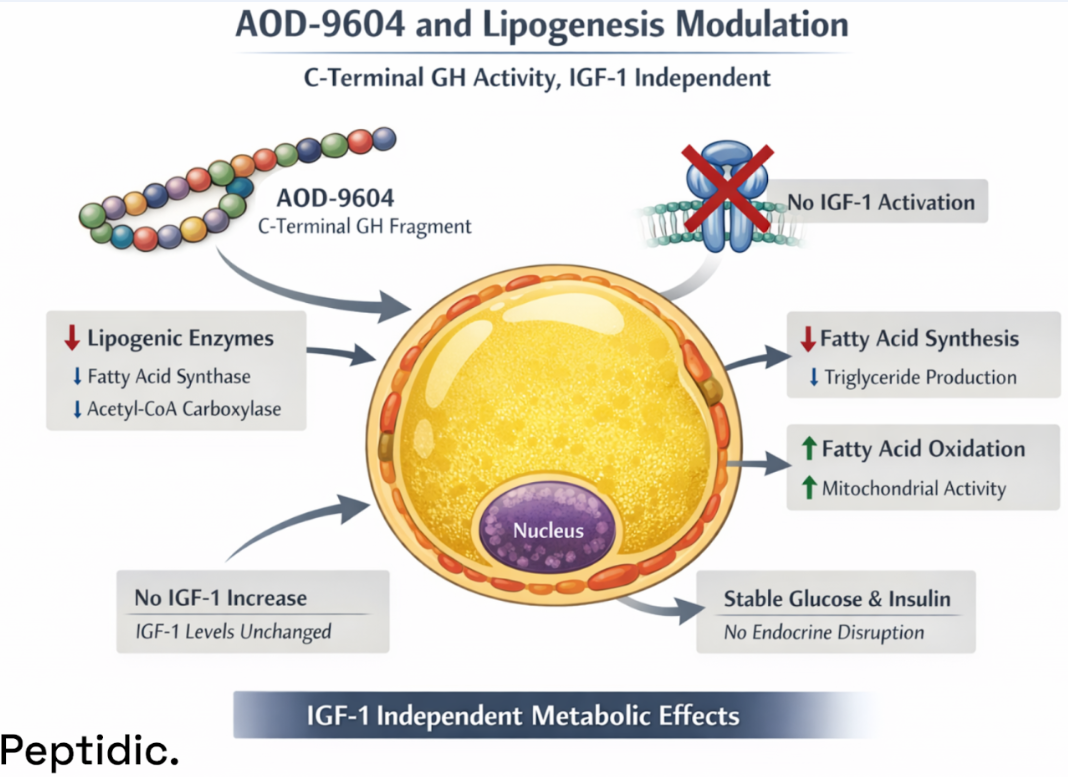 AOD-9604 and Lipogenesis Modulation

C-Terminal GH Activity, IGF-1 Independent

AOD-9604
C-Terminal GH Fragment

No IGF-1 Activation

↓ Lipogenic Enzymes
↓ Fatty Acid Synthase
↓ Acetyl-CoA Carboxylase

↓ Fatty Acid Synthesis
↓ Triglyceride Production

↑ Fatty Acid Oxidation
↑ Mitochondrial Activity

Nucleus

No IGF-1 Increase
IGF-1 Levels Unchanged

Stable Glucose & Insulin
No Endocrine Disruption

IGF-1 Independent Metabolic Effects

Peptidic.